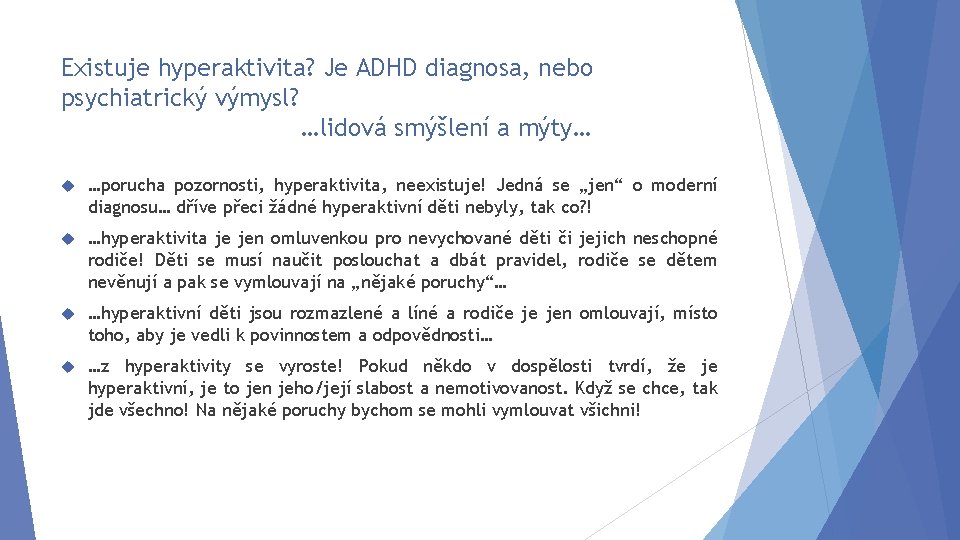 Existuje hyperaktivita? Je ADHD diagnosa, nebo psychiatrický výmysl?
…lidová smýšlení a mýty…

…porucha pozornosti, hyperaktivita, neexistuje! Jedná se „jen“ o moderní diagnosu… dříve přeci žádné hyperaktivní děti nebyly, tak co?!

…hyperaktivita je jen omluvenkou pro nevychované děti či jejich neschopné rodiče! Děti se musí naučit poslouchat a dbát pravidel, rodiče se dětem nevěnují a pak se vymlouvají na „nějaké poruchy“…

…hyperaktivní děti jsou rozmazlené a líné a rodiče je jen omlouvají, místo toho, aby je vedli k povinnostem a odpovědnosti…

…z hyperaktivity se vyroste! Pokud někdo v dospělosti tvrdí, že je hyperaktivní, je to jen jeho/její slabost a nemotivovanost. Když se chce, tak jde všechno! Na nějaké poruchy bychom se mohli vymlouvat všichni!